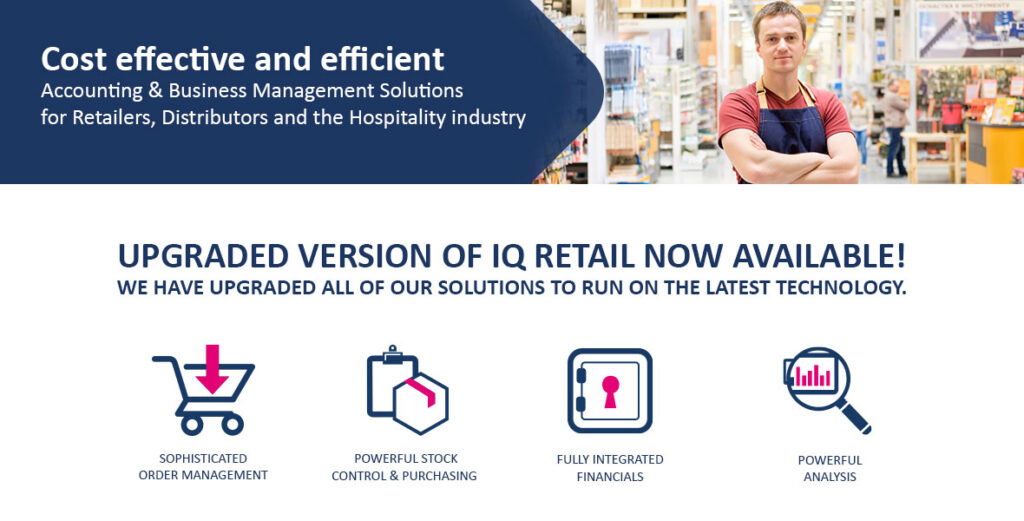 Cost effective and efficient
Accounting & Business Management Solutions for Retailers, Distributors and the Hospitality industry

UPGRADED VERSION OF IQ RETAIL NOW AVAILABLE!
WE HAVE UPGRADED ALL OF OUR SOLUTIONS TO RUN ON THE LATEST TECHNOLOGY.

SOPHISTICATED ORDER MANAGEMENT

POWERFUL STOCK CONTROL & PURCHASING

FULLY INTEGRATED FINANCIALS

POWERFUL ANALYSIS